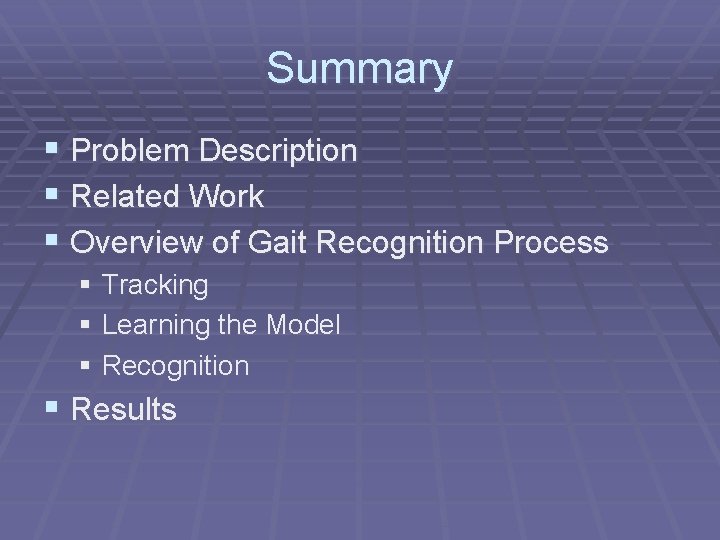 Summary

• Problem Description
• Related Work
• Overview of Gait Recognition Process
• Tracking
• Learning the Model
• Recognition
• Results